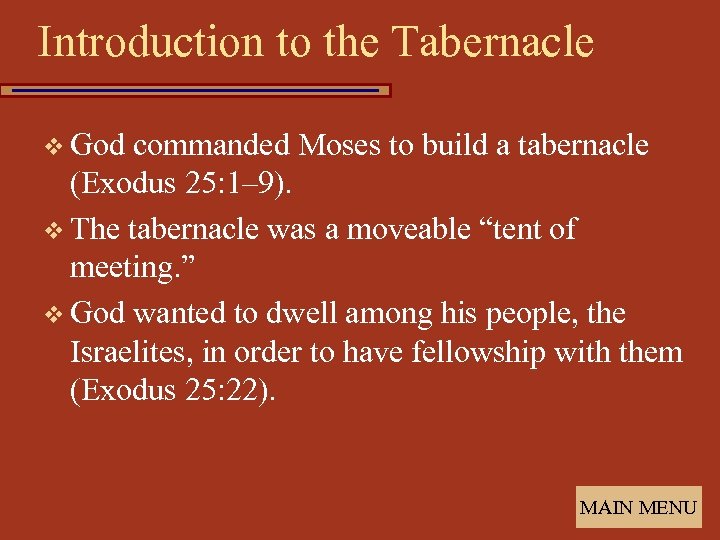 Introduction to the Tabernacle

❖ God commanded Moses to build a tabernacle (Exodus 25:1–9).

❖ The tabernacle was a moveable “tent of meeting.”

❖ God wanted to dwell among his people, the Israelites, in order to have fellowship with them (Exodus 25:22).

MAIN MENU